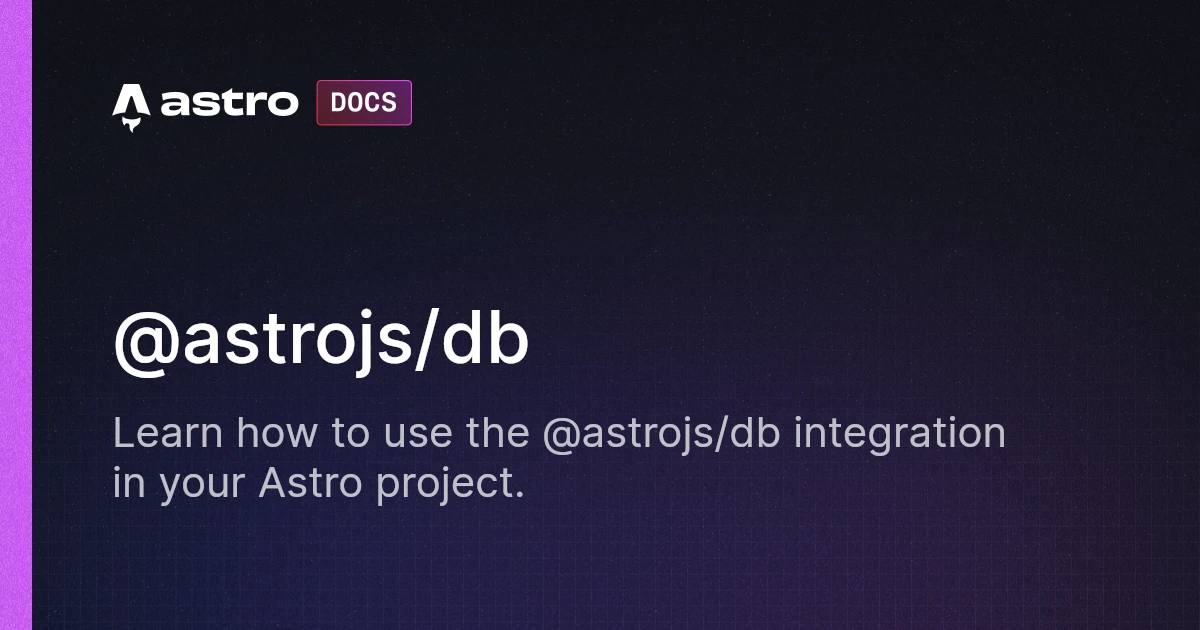 astro DOCS

@astrojs/db

Learn how to use the @astrojs/db integration in your Astro project.